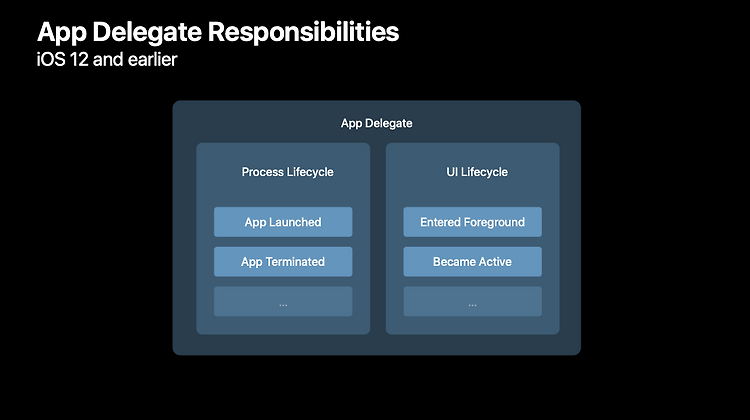 App Delegate Responsibilities
iOS 12 and earlier

App Delegate

Process Lifecycle

App Launched

App Terminated

...

UI Lifecycle

Entered Foreground

Became Active

...